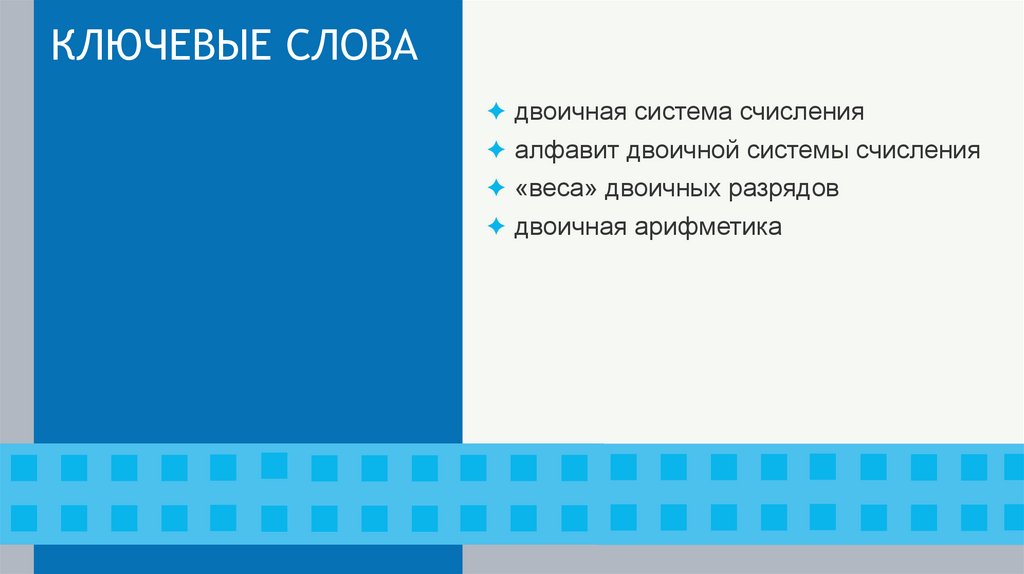 КЛЮЧЕВЫЕ СЛОВА

✦ двоичная система счисления
✦ алфавит двоичной системы счисления
✦ «веса» двоичных разрядов
✦ двоичная арифметика